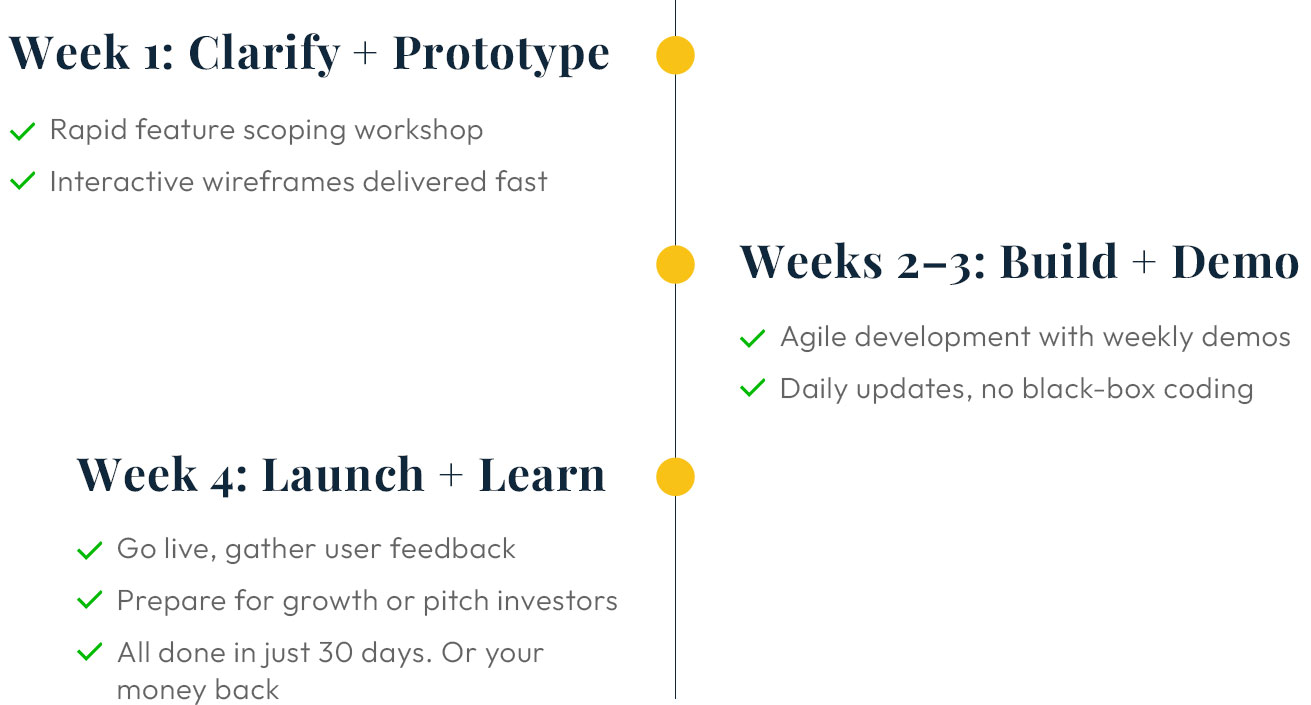 Week 1: Clarify + Prototype

✓ Rapid feature scoping workshop
✓ Interactive wireframes delivered fast

Weeks 2–3: Build + Demo

✓ Agile development with weekly demos
✓ Daily updates, no black-box coding

Week 4: Launch + Learn

✓ Go live, gather user feedback
✓ Prepare for growth or pitch investors
✓ All done in just 30 days. Or your money back